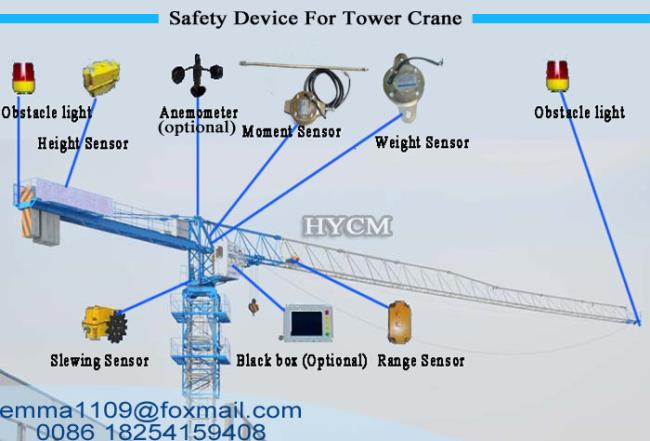 Safety Device For Tower Crane

Obstacle light

Height Sensor

Anemometer (optional)

Moment Sensor

Weight Sensor

Obstacle light

HYCM

Slewing Sensor

Black box (Optional)

Range Sensor

emma1109@foxmail.com
0086 18254159408